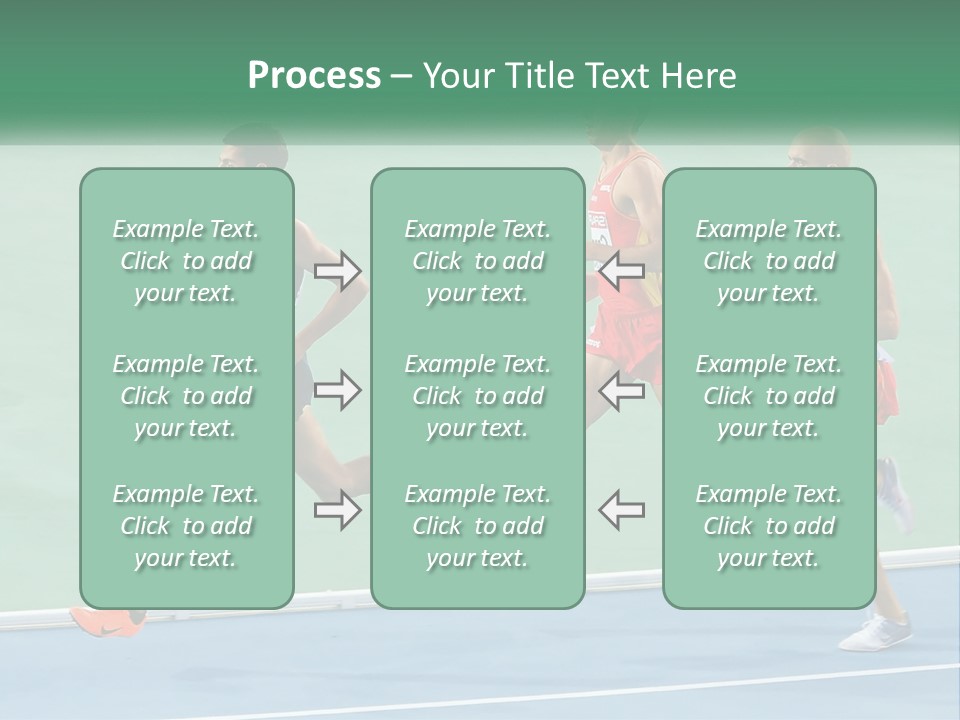 Process – Your Title Text Here

Example Text. Click to add your text.

Example Text. Click to add your text.

Example Text. Click to add your text.

Example Text. Click to add your text.

Example Text. Click to add your text.

Example Text. Click to add your text.

Example Text. Click to add your text.

Example Text. Click to add your text.

Example Text. Click to add your text.